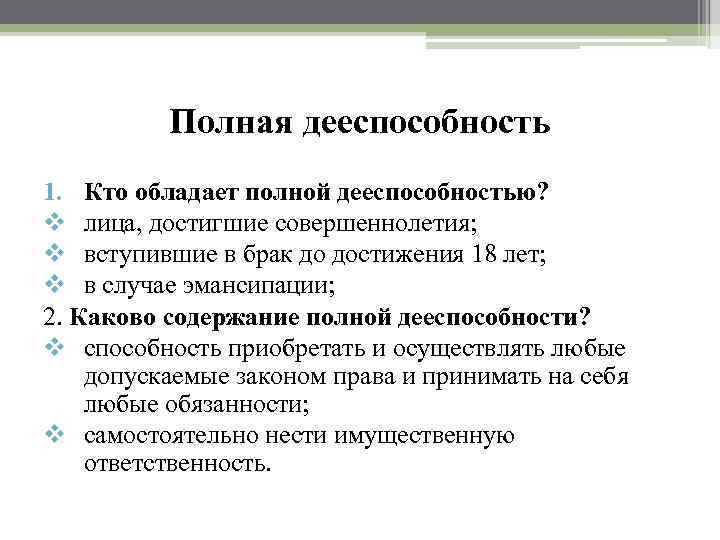 Полная дееспособность

1. Кто обладает полной дееспособностью?
❖ лица, достигшие совершеннолетия;
❖ вступившие в брак до достижения 18 лет;
❖ в случае эмансипации;

2. Каково содержание полной дееспособности?
❖ способность приобретать и осуществлять любые допускаемые законом права и принимать на себя любые обязанности;
❖ самостоятельно нести имущественную ответственность.